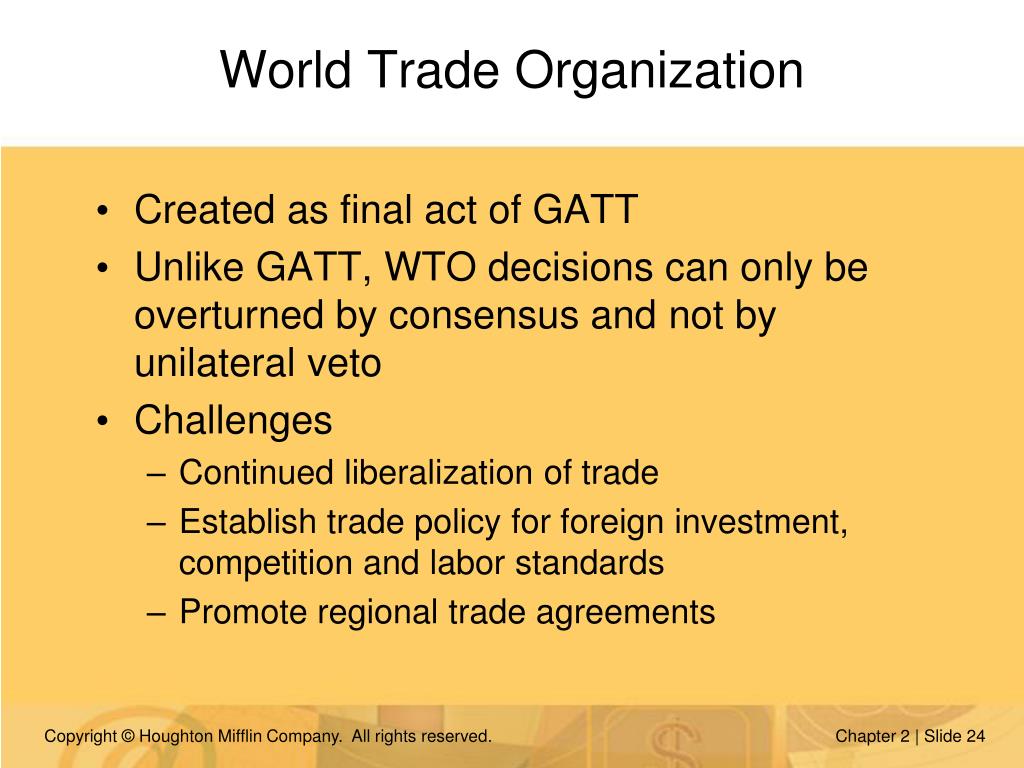 World Trade Organization

• Created as final act of GATT
• Unlike GATT, WTO decisions can only be overturned by consensus and not by unilateral veto
• Challenges
– Continued liberalization of trade
– Establish trade policy for foreign investment, competition and labor standards
– Promote regional trade agreements

Copyright © Houghton Mifflin Company. All rights reserved.

Chapter 2 | Slide 24